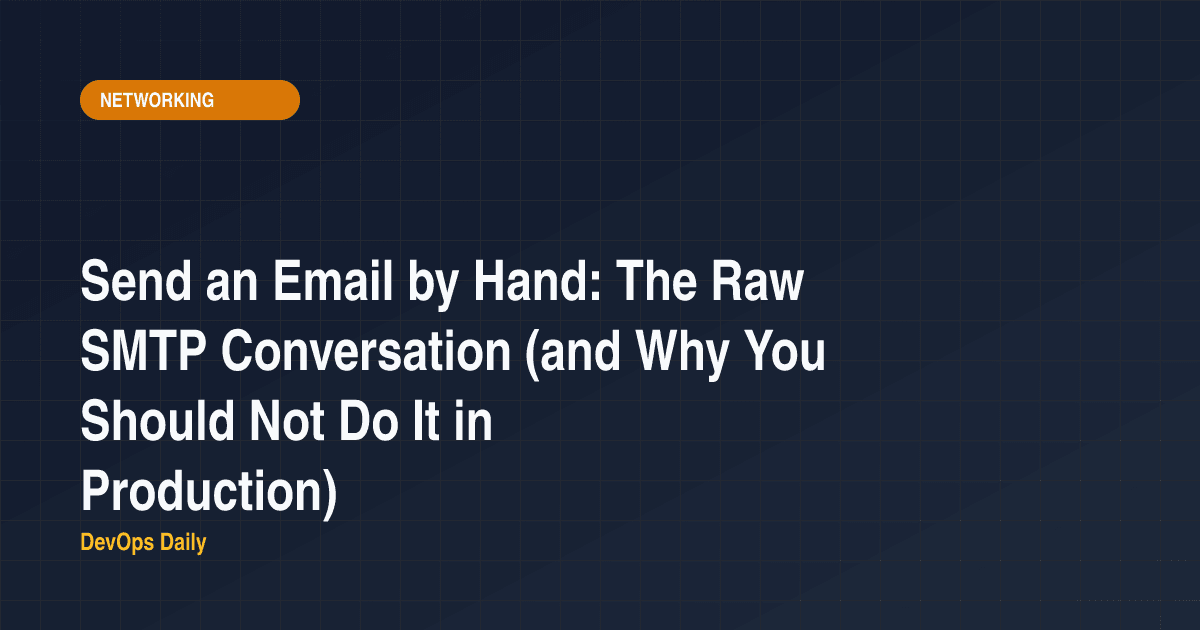 NETWORKING

Send an Email by Hand: The Raw SMTP Conversation (and Why You Should Not Do It in Production)

DevOps Daily